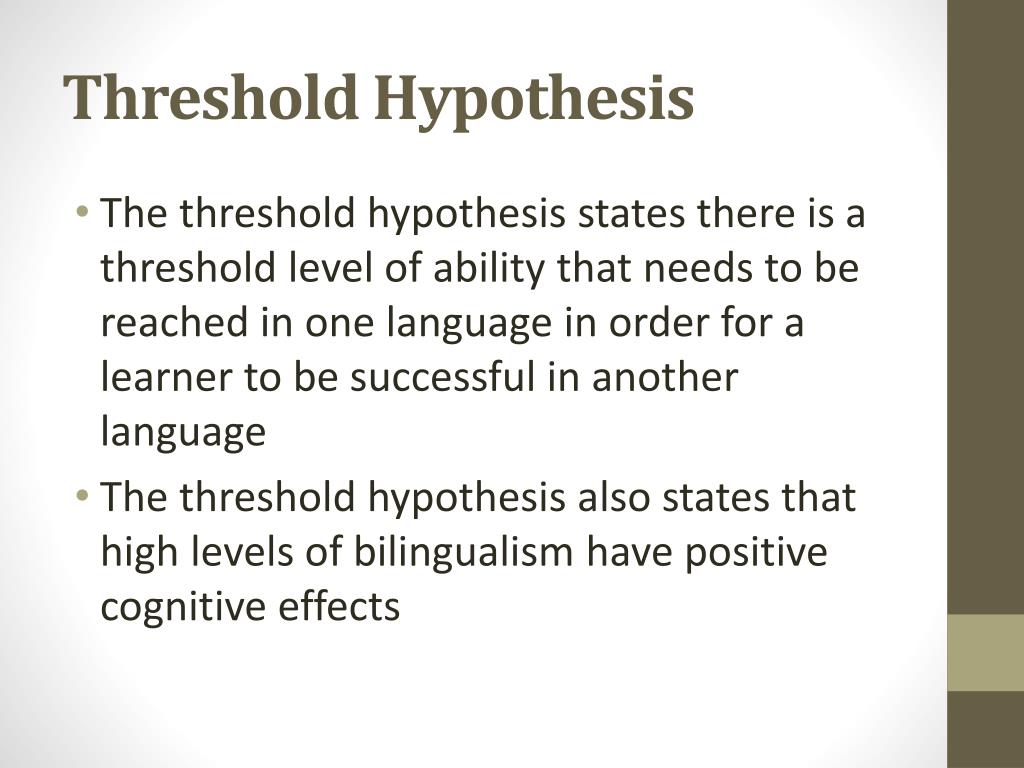 Threshold Hypothesis

• The threshold hypothesis states there is a threshold level of ability that needs to be reached in one language in order for a learner to be successful in another language

• The threshold hypothesis also states that high levels of bilingualism have positive cognitive effects